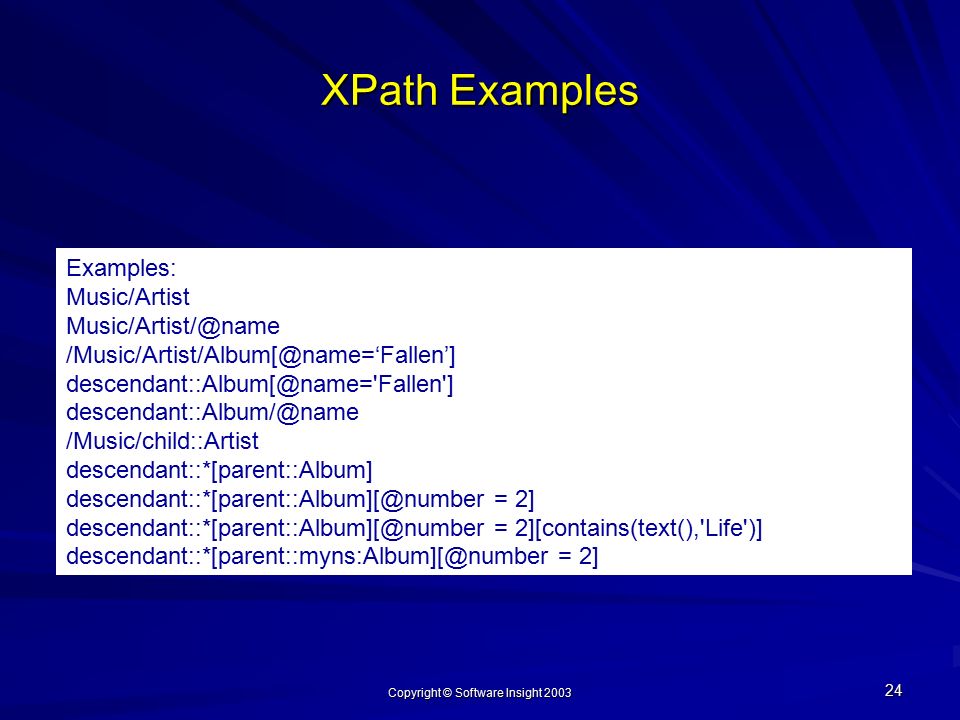 XPath Examples

Examples:
Music/Artist
Music/Artist/@name
/Music/Artist/Album[@name=‘Fallen’]
descendant::Album[@name='Fallen']
descendant::Album/@name
/Music/child::Artist
descendant::*[parent::Album]
descendant::*[parent::Album][@number = 2]
descendant::*[parent::Album][@number = 2][contains(text(),'Life')]
descendant::*[parent::myns:Album][@number = 2]

Copyright © Software Insight 2003

24